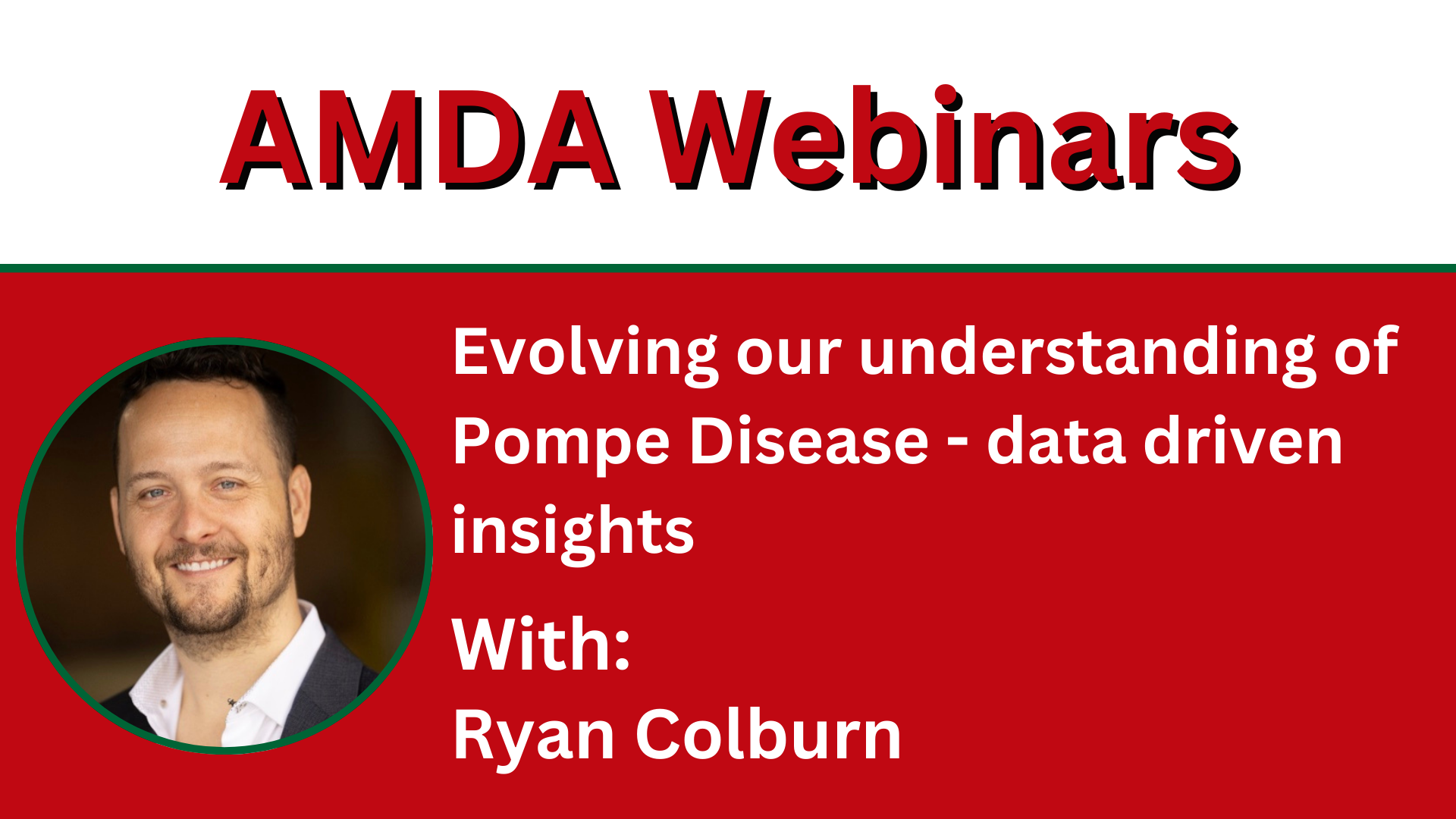 AMDA Webinars

Evolving our understanding of Pompe Disease - data driven insights

With:
Ryan Colburn